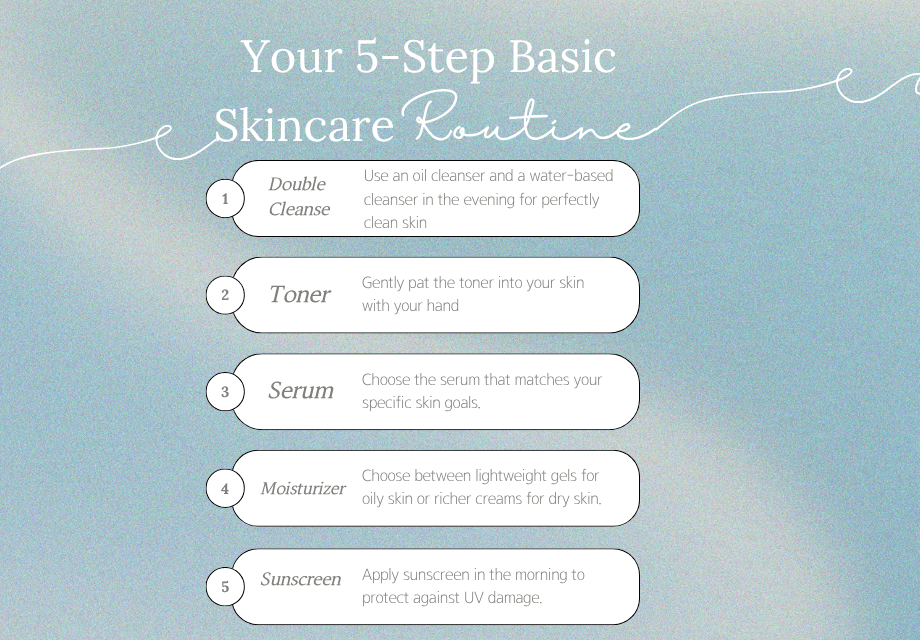 Your 5-Step Basic Skincare Routine

1 Double Cleanse Use an oil cleanser and a water-based cleanser in the evening for perfectly clean skin

2 Toner Gently pat the toner into your skin with your hand

3 Serum Choose the serum that matches your specific skin goals.

4 Moisturizer Choose between lightweight gels for oily skin or richer creams for dry skin.

5 Sunscreen Apply sunscreen in the morning to protect against UV damage.